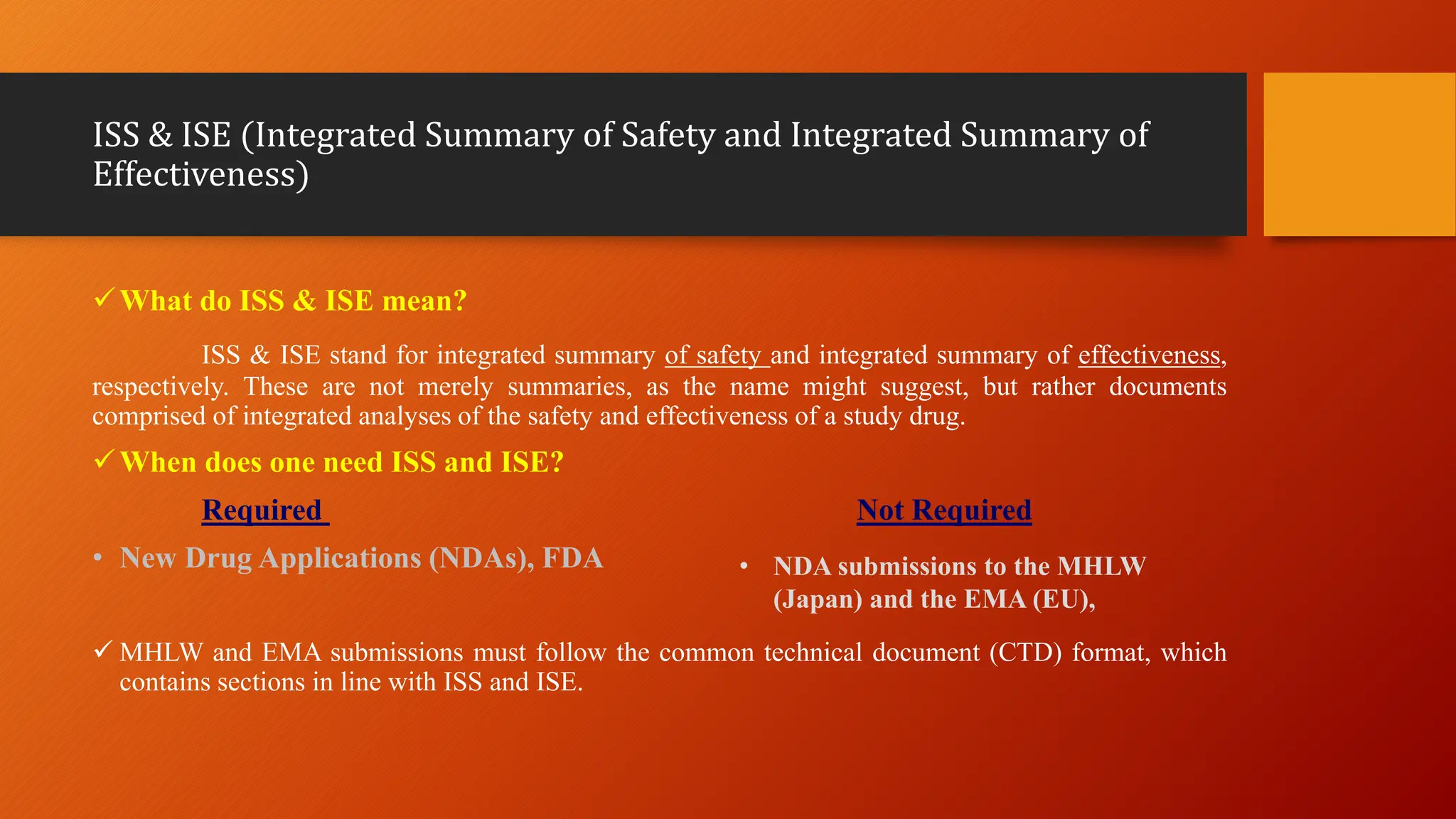 ISS & ISE (Integrated Summary of Safety and Integrated Summary of Effectiveness)

✓ What do ISS & ISE mean?

ISS & ISE stand for integrated summary of safety and integrated summary of effectiveness, respectively. These are not merely summaries, as the name might suggest, but rather documents comprised of integrated analyses of the safety and effectiveness of a study drug.

✓ When does one need ISS and ISE?

Required

• New Drug Applications (NDAs), FDA

Not Required

• NDA submissions to the MHLW (Japan) and the EMA (EU),

✓ MHLW and EMA submissions must follow the common technical document (CTD) format, which contains sections in line with ISS and ISE.